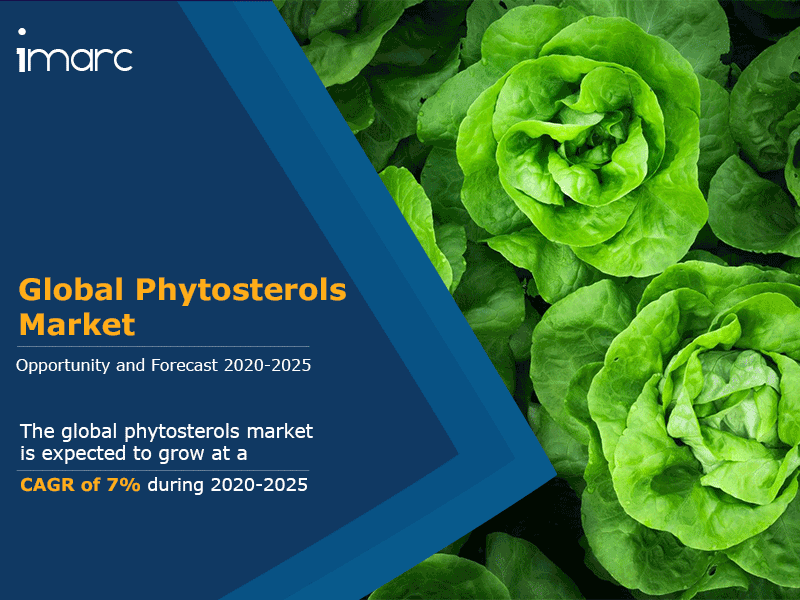 imarc

Global Phytosterols Market

Opportunity and Forecast 2020-2025

The global phytosterols market is expected to grow at a CAGR of 7% during 2020-2025